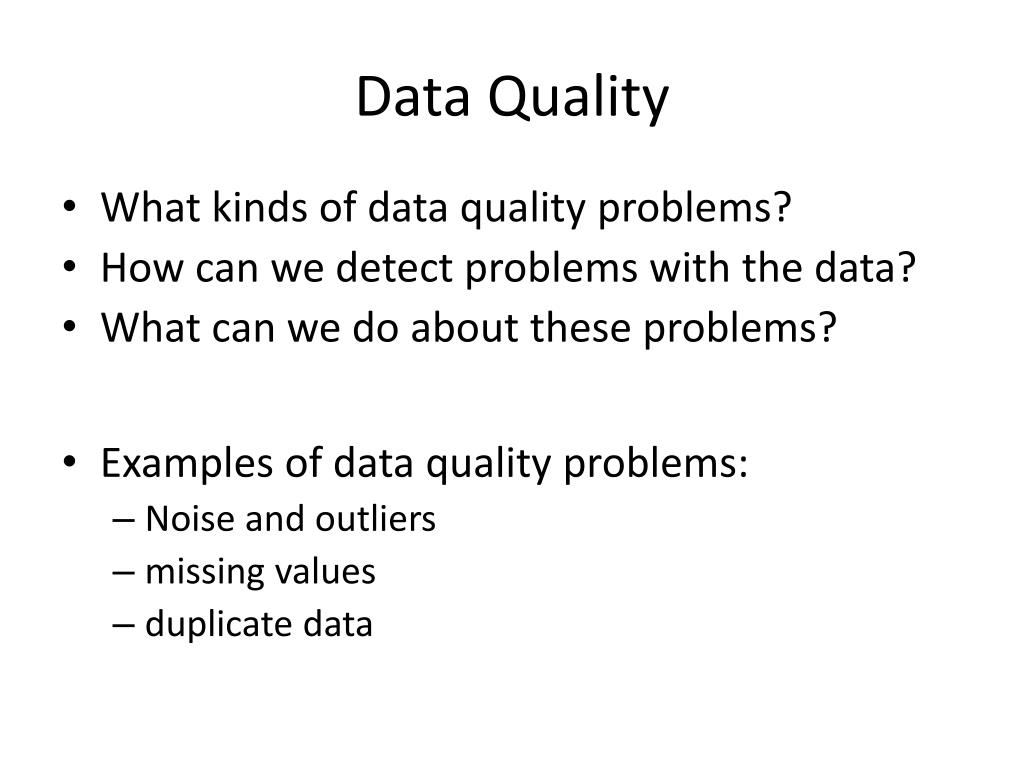 Data Quality

• What kinds of data quality problems?
• How can we detect problems with the data?
• What can we do about these problems?

• Examples of data quality problems:
– Noise and outliers
– missing values
– duplicate data